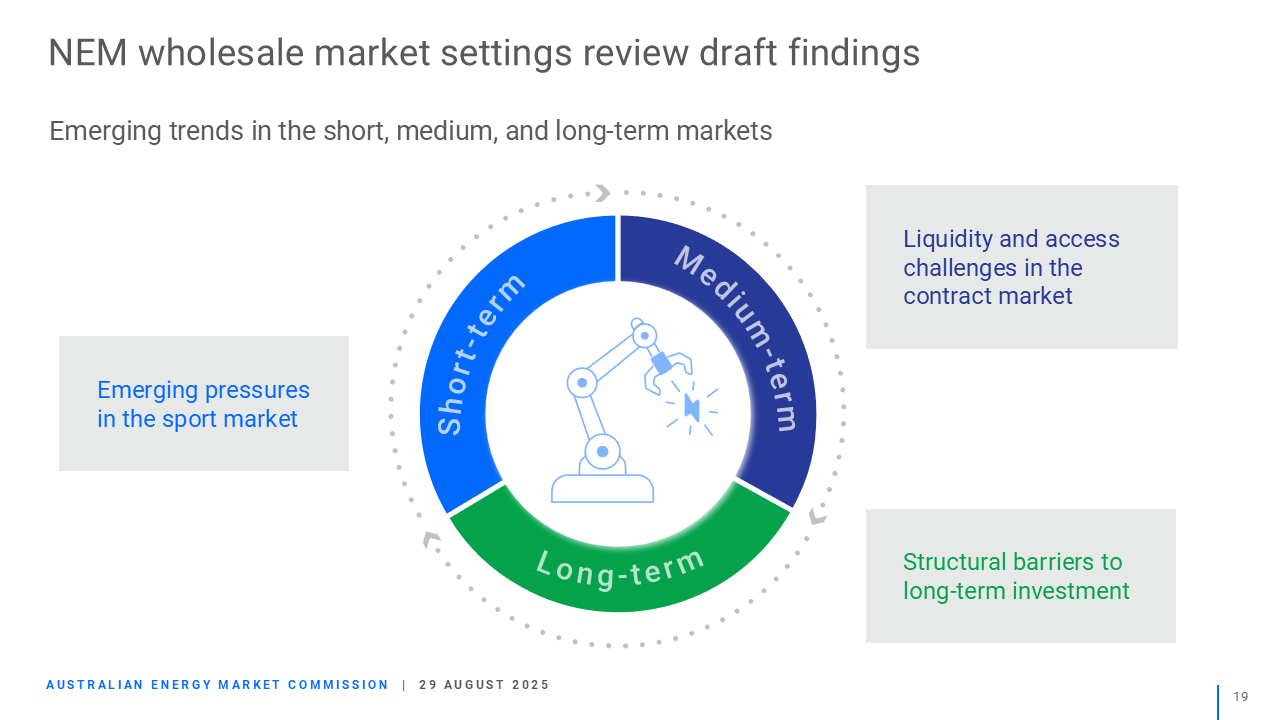 NEM wholesale market settings review draft findings

Emerging trends in the short, medium, and long-term markets

Emerging pressures in the sport market

Short-term

Medium-term

Long-term

Liquidity and access challenges in the contract market

Structural barriers to long-term investment

AUSTRALIAN ENERGY MARKET COMMISSION | 29 AUGUST 2025

19